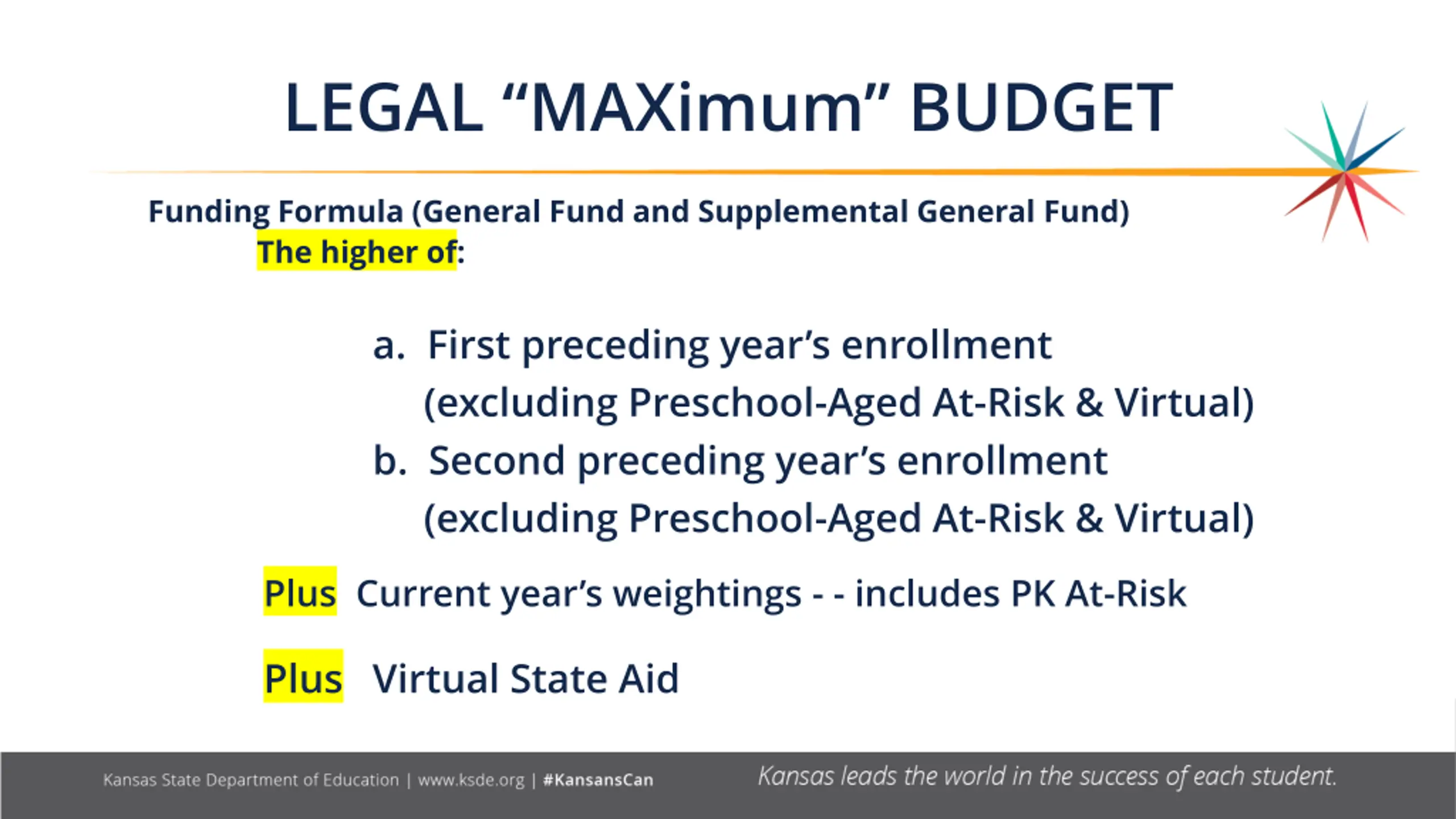 LEGAL “MAXimum” BUDGET

Funding Formula (General Fund and Supplemental General Fund)
The higher of:

a. First preceding year’s enrollment (excluding Preschool-Aged At-Risk & Virtual)
b. Second preceding year’s enrollment (excluding Preschool-Aged At-Risk & Virtual)

Plus Current year’s weightings - - includes PK At-Risk

Plus Virtual State Aid

Kansas State Department of Education | www.ksde.org | #KansansCan

Kansas leads the world in the success of each student.